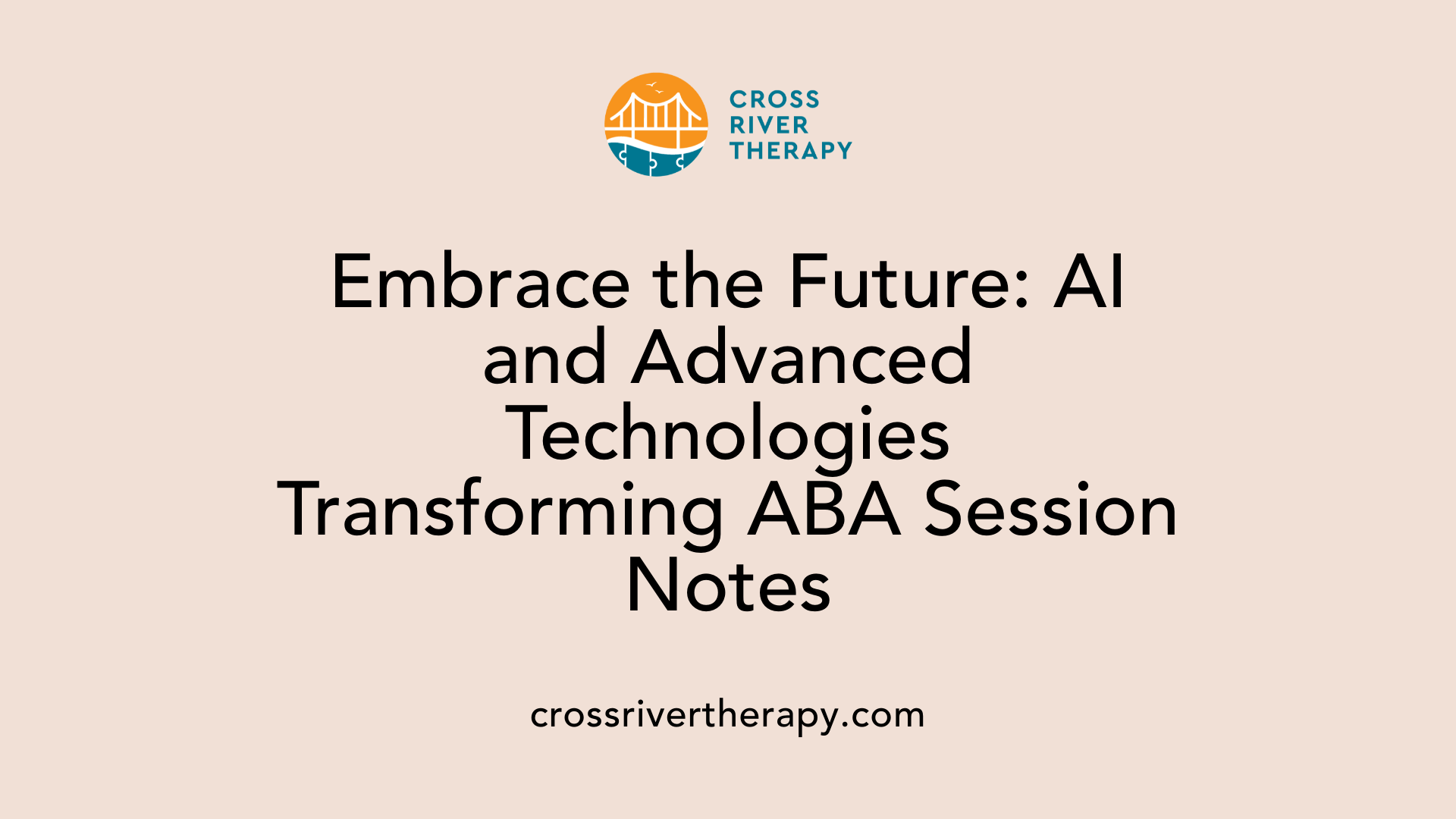 CROSS
RIVER
THERAPY

Embrace the Future: AI and Advanced Technologies Transforming ABA Session Notes

crossrivertherapy.com